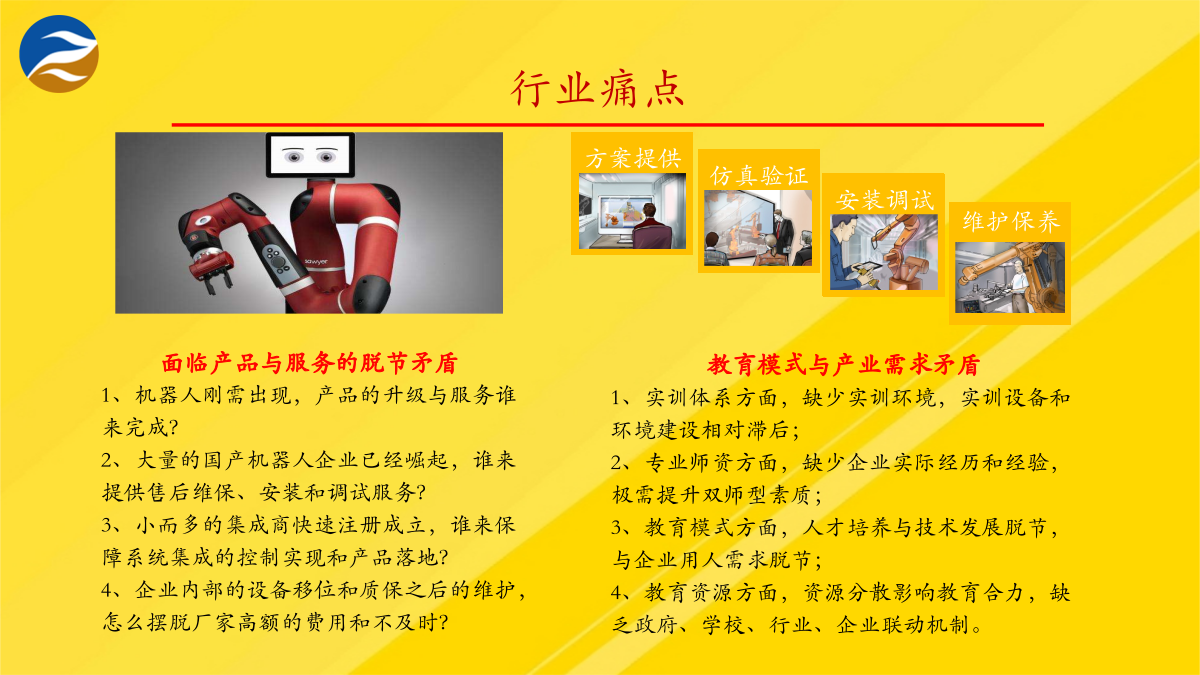 行业痛点

sawyer

方案提供

仿真验证

安装调试

维护保养

面临产品与服务的脱节矛盾

1、机器人刚需出现，产品的升级与服务谁来完成？

2、大量的国产机器人企业已经崛起，谁来提供售后维保、安装和调试服务？

3、小而多的集成商快速注册成立，谁来保障系统集成的控制实现和产品落地？

4、企业内部的设备移位和质保之后的维护，怎么摆脱厂家高额的费用和不及时？

教育模式与产业需求矛盾

1、实训体系方面，缺少实训环境，实训设备和环境建设相对滞后；

2、专业师资方面，缺少企业实际经历和经验，极需提升双师型素质；

3、教育模式方面，人才培养与技术发展脱节，与企业用人需求脱节；

4、教育资源方面，资源分散影响教育合力，缺乏政府、学校、行业、企业联动机制。